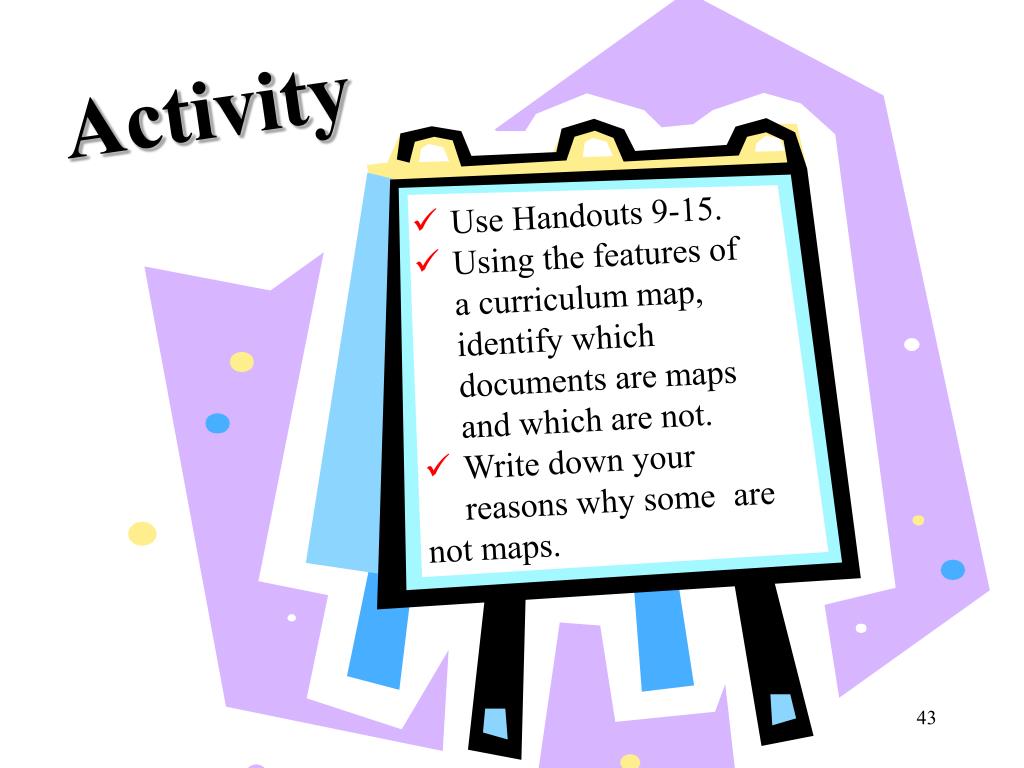 Activity

✓ Use Handouts 9-15.
✓ Using the features of a curriculum map, identify which documents are maps and which are not.
✓ Write down your reasons why some are not maps.

43